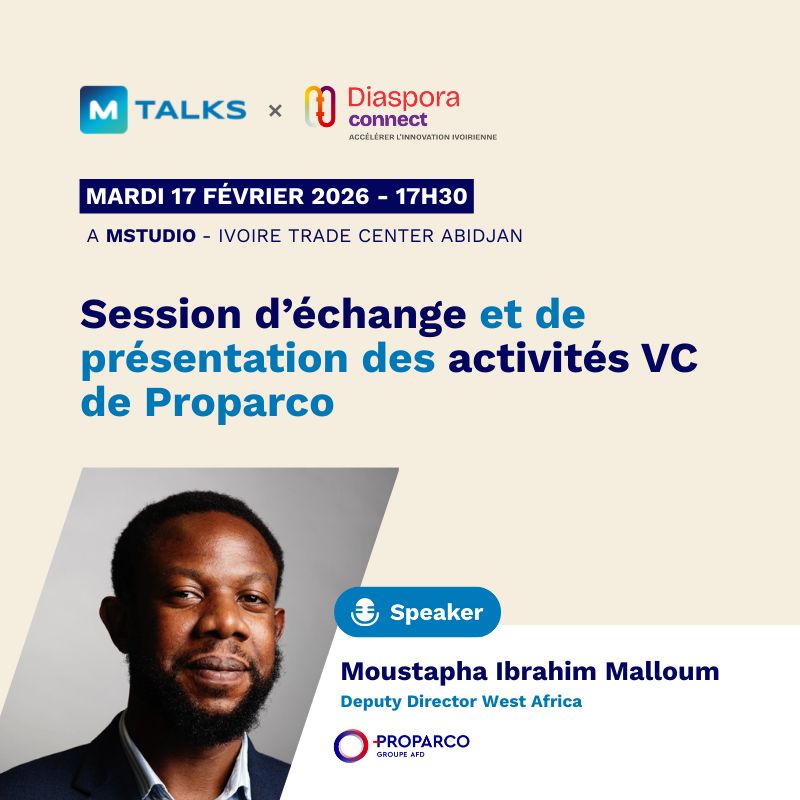 M TALKS × Diaspora connect
ACCÉLÉRER L'INNOVATION IVOIRIENNE

MARDI 17 FÉVRIER 2026 - 17H30

A MSTUDIO - IVOIRE TRADE CENTER ABIDJAN

Session d'échange et de présentation des activités VC de Proparco

Speaker

Moustapha Ibrahim Malloum

Deputy Director West Africa

PROPARCO
GROUPE AFD